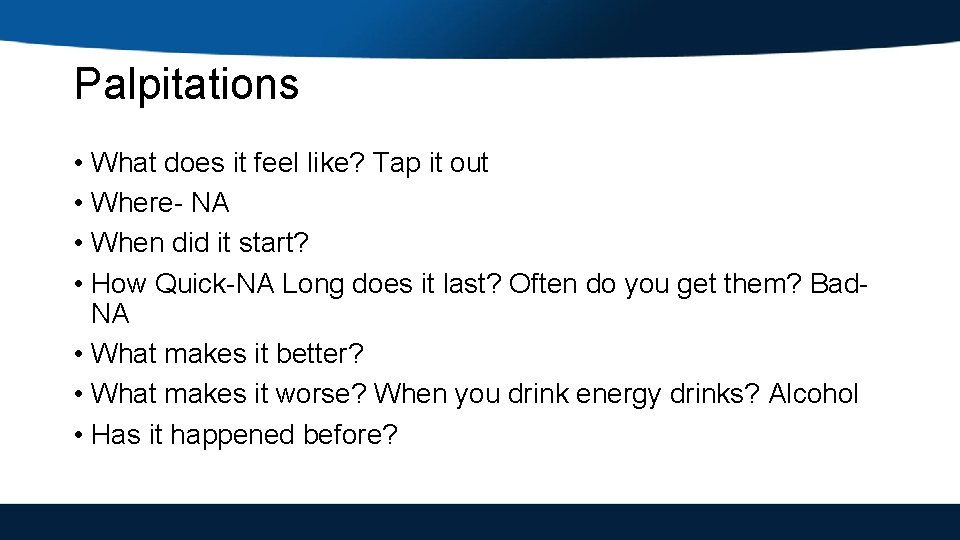 Palpitations

• What does it feel like? Tap it out
• Where- NA
• When did it start?
• How Quick-NA Long does it last? Often do you get them? Bad-NA
• What makes it better?
• What makes it worse? When you drink energy drinks? Alcohol
• Has it happened before?